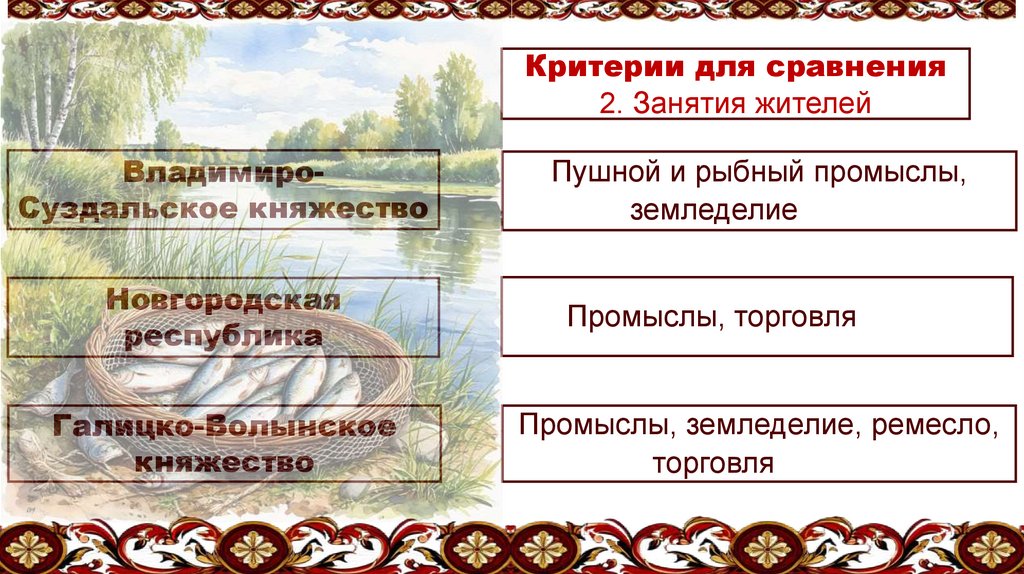 Критерии для сравнения
2. Занятия жителей

Владимиро-Суздальское княжество

Пушной и рыбный промыслы, земледелие

Новгородская республика

Промыслы, торговля

Галицко-Волынское княжество

Промыслы, земледелие, ремесло, торговля